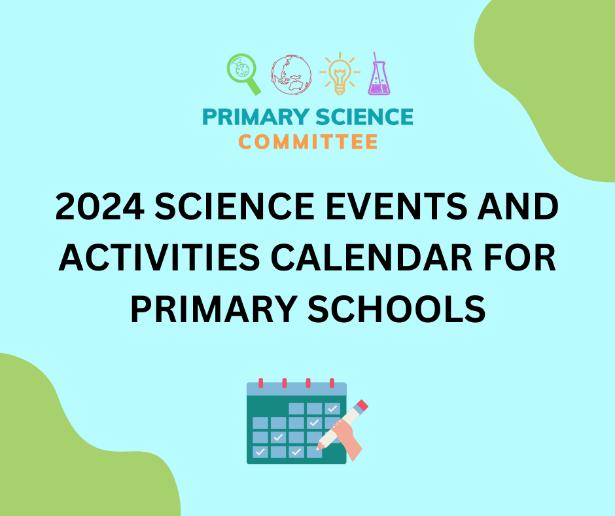 PRIMARY SCIENCE
COMMITTEE

2024 SCIENCE EVENTS AND ACTIVITIES CALENDAR FOR PRIMARY SCHOOLS